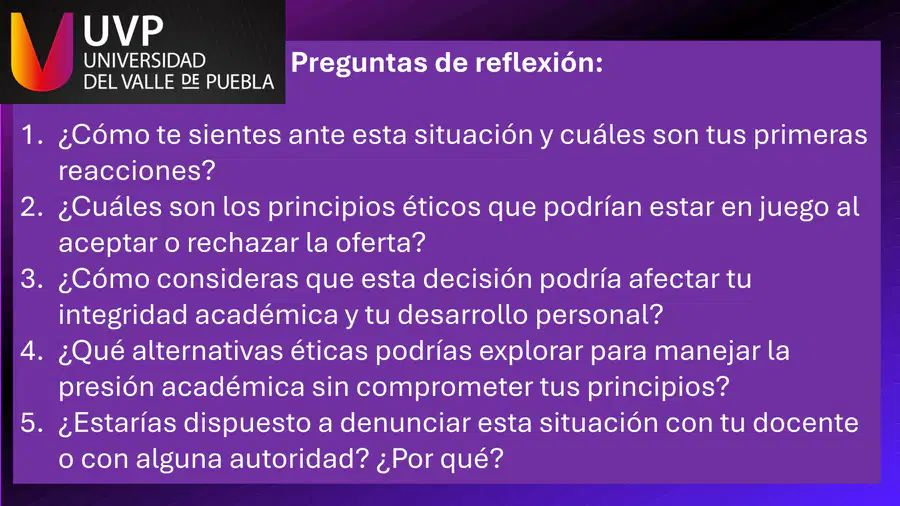 UVP
UNIVERSIDAD
DEL VALLE DE PUEBLA

Preguntas de reflexión:

1. ¿Cómo te sientes ante esta situación y cuáles son tus primeras reacciones?
2. ¿Cuáles son los principios éticos que podrían estar en juego al aceptar o rechazar la oferta?
3. ¿Cómo consideras que esta decisión podría afectar tu integridad académica y tu desarrollo personal?
4. ¿Qué alternativas éticas podrías explorar para manejar la presión académica sin comprometer tus principios?
5. ¿Estarías dispuesto a denunciar esta situación con tu docente o con alguna autoridad? ¿Por qué?